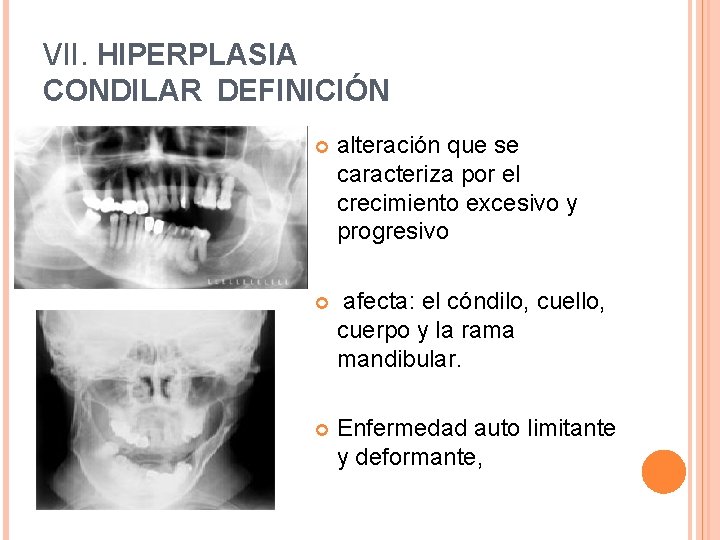 VII. HIPERPLASIA CONDILAR DEFINICIÓN

alteración que se caracteriza por el crecimiento excesivo y progresivo

afecta: el cóndilo, cuello, cuerpo y la rama mandibular.

Enfermedad auto limitante y deformante,